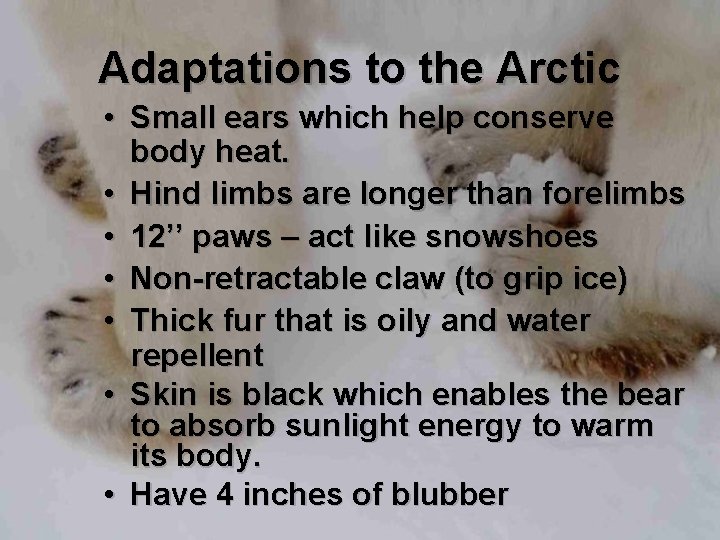 Adaptations to the Arctic

• Small ears which help conserve body heat.
• Hind limbs are longer than forelimbs
• 12’’ paws – act like snowshoes
• Non-retractable claw (to grip ice)
• Thick fur that is oily and water repellent
• Skin is black which enables the bear to absorb sunlight energy to warm its body.
• Have 4 inches of blubber